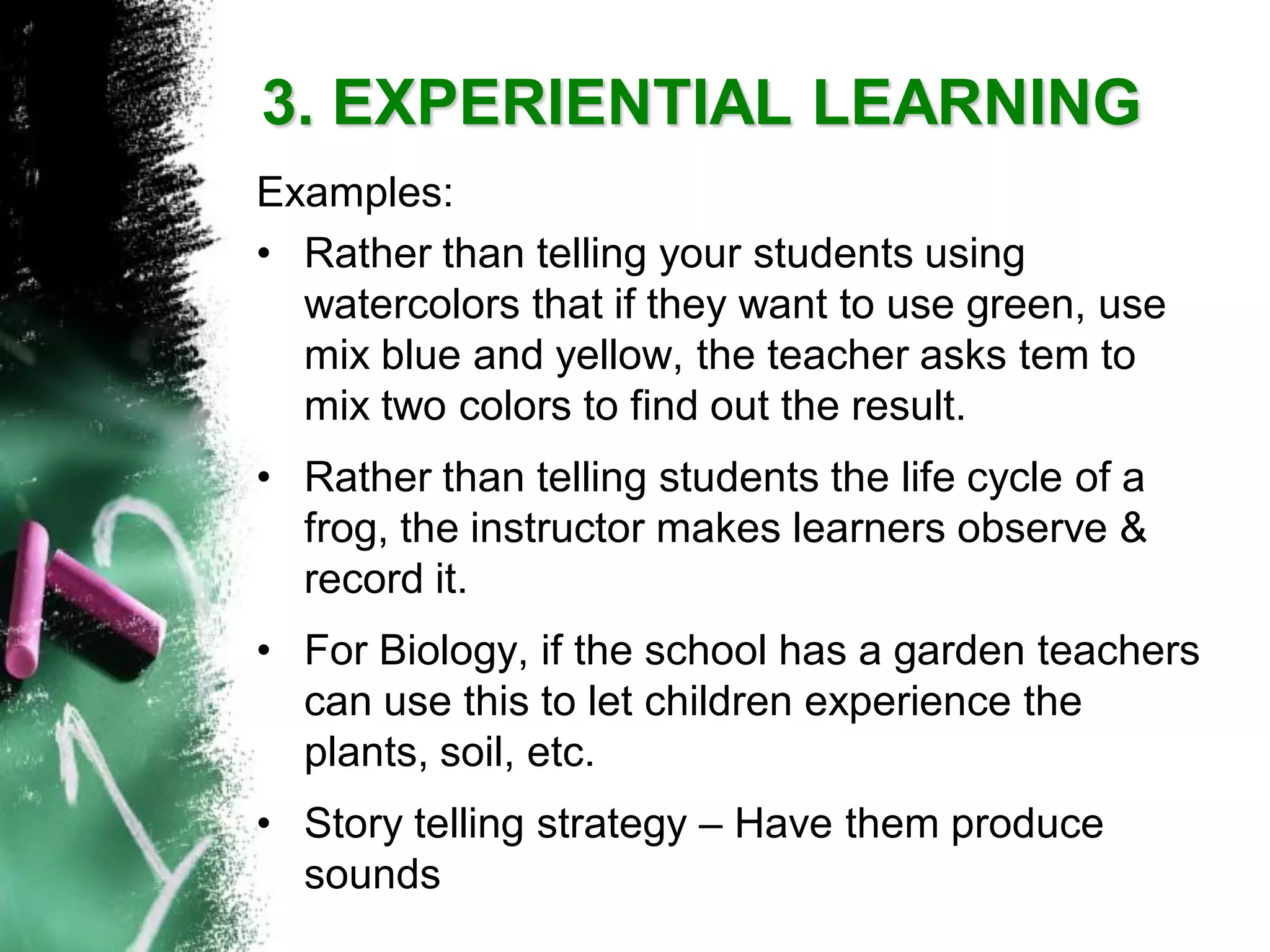 3. EXPERIENTIAL LEARNING

Examples:

• Rather than telling your students using watercolors that if they want to use green, use mix blue and yellow, the teacher asks tem to mix two colors to find out the result.

• Rather than telling students the life cycle of a frog, the instructor makes learners observe & record it.

• For Biology, if the school has a garden teachers can use this to let children experience the plants, soil, etc.

• Story telling strategy – Have them produce sounds